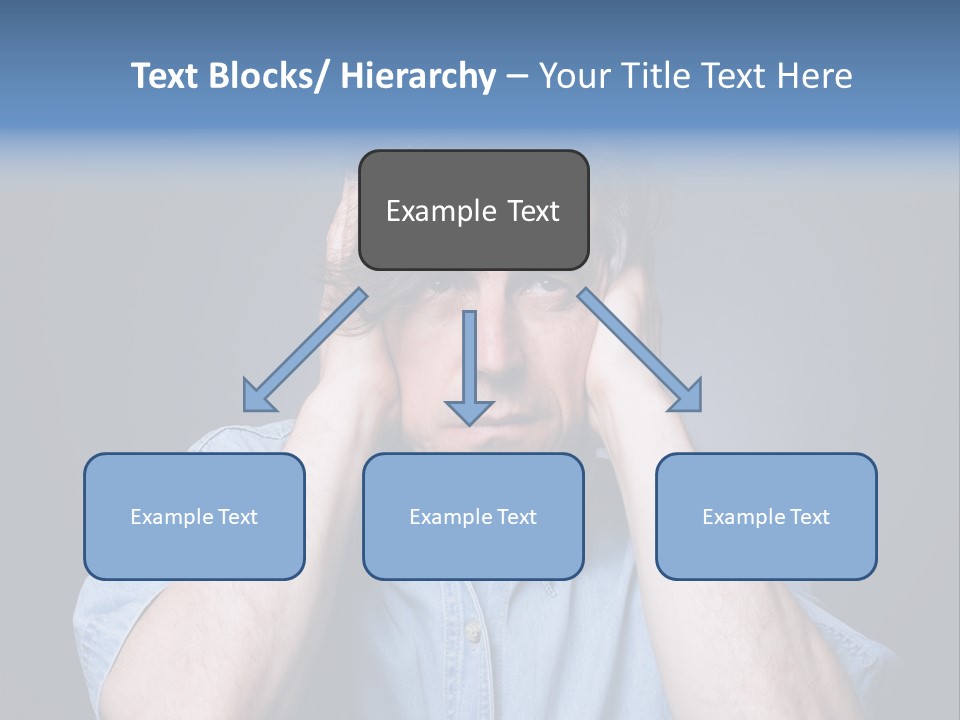 Text Blocks/ Hierarchy – Your Title Text Here

Example Text

Example Text

Example Text

Example Text